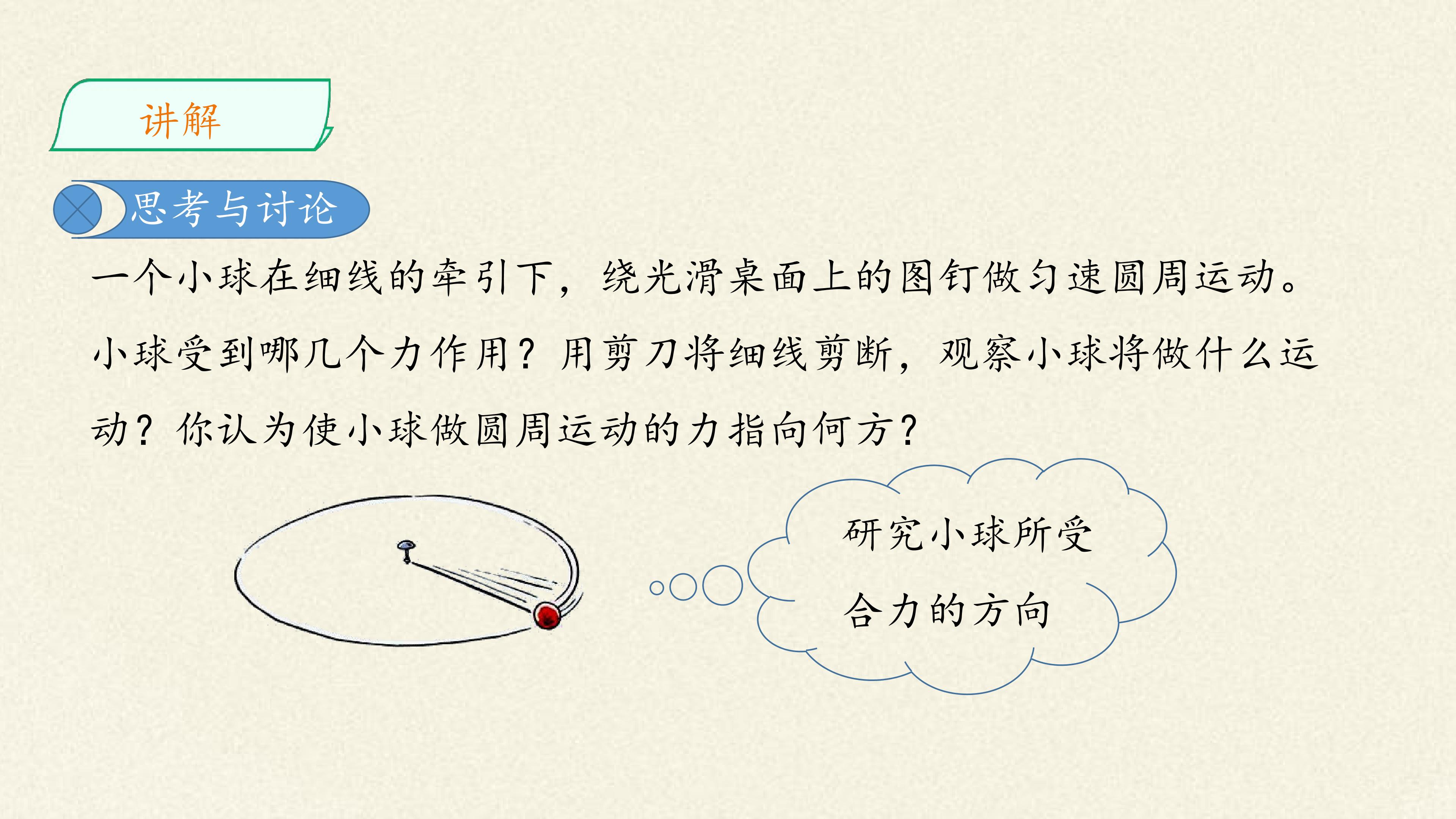 讲解

思考与讨论

一个小球在细线的牵引下，绕光滑桌面上的图钉做匀速圆周运动。小球受到哪几个力作用？用剪刀将细线剪断，观察小球将做什么运动？你认为使小球做圆周运动的力指向何方？

研究小球所受合力的方向